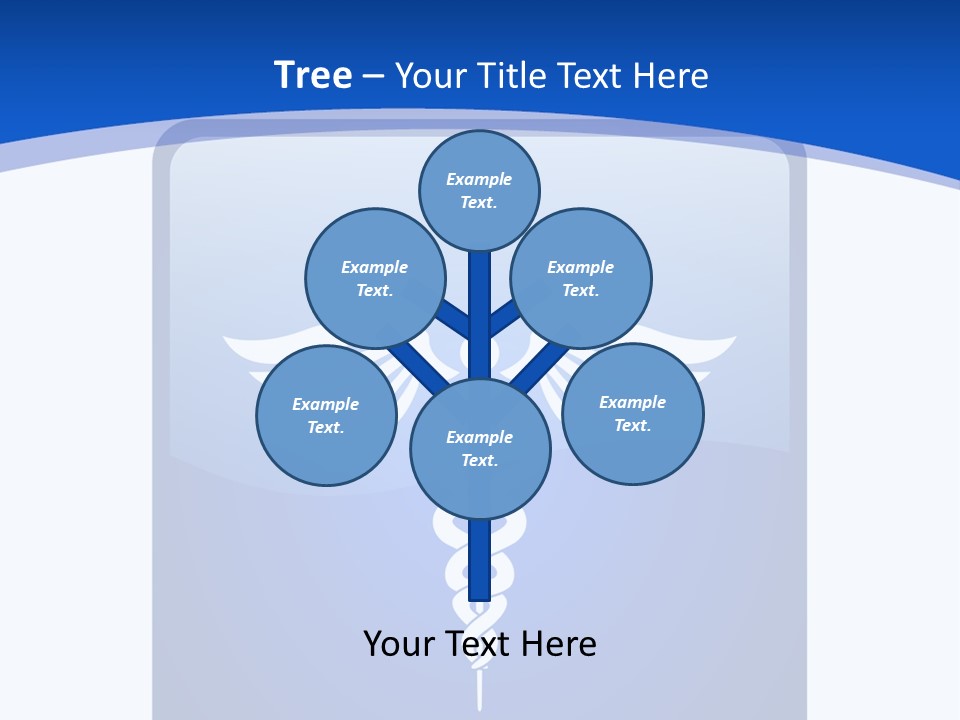 Tree – Your Title Text Here

Example Text.

Example Text.

Example Text.

Example Text.

Example Text.

Example Text.

Your Text Here